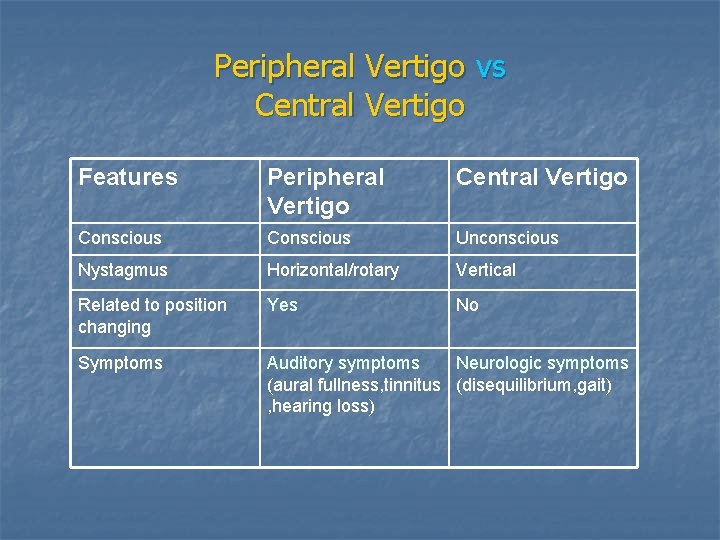 Peripheral Vertigo vs Central Vertigo

| Features | Peripheral Vertigo | Central Vertigo |
|---|---|---|
| Conscious | Conscious | Unconscious |
| Nystagmus | Horizontal/rotary | Vertical |
| Related to position changing | Yes | No |
| Symptoms | Auditory symptoms (aural fullness,tinnitus ,hearing loss) | Neurologic symptoms (disequilibrium,gait) |